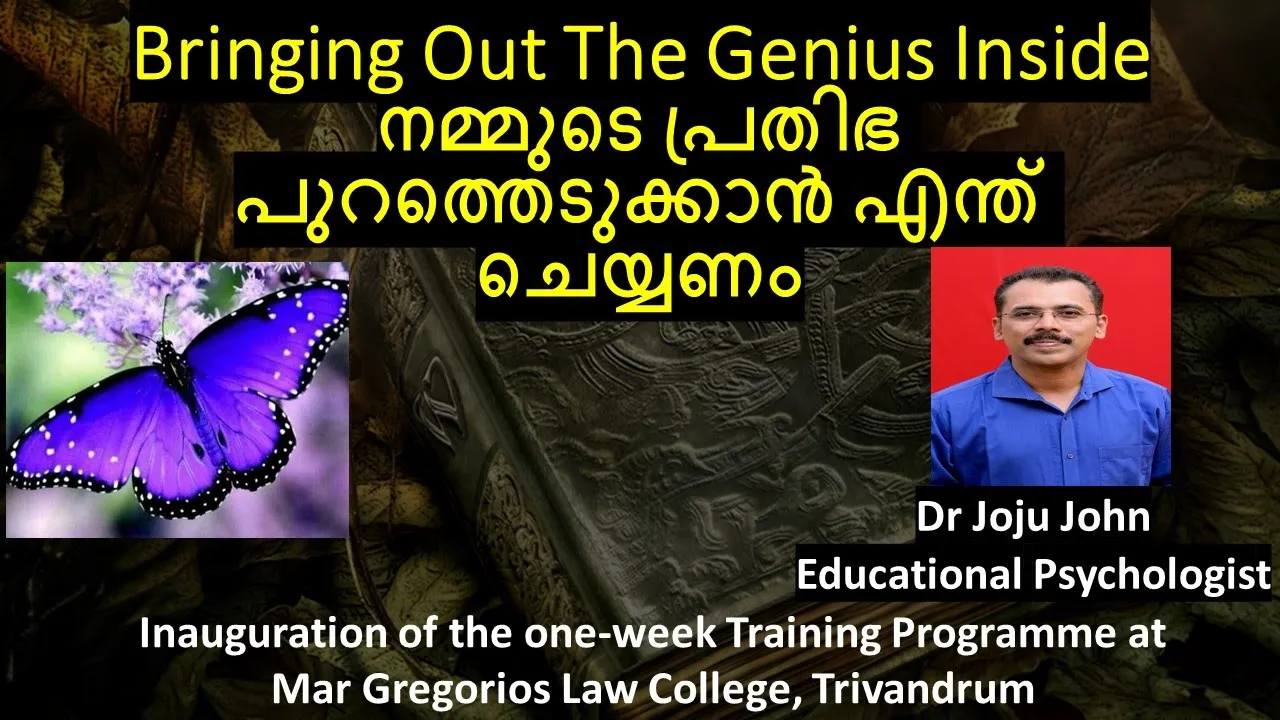 Bringing Out The Genius Inside
നമ്മുടെ പ്രതിഭ പുറത്തെടുക്കാൻ എന്ത് ചെയ്യണം

Dr Joju John
Educational Psychologist

Inauguration of the one-week Training Programme at Mar Gregorios Law College, Trivandrum